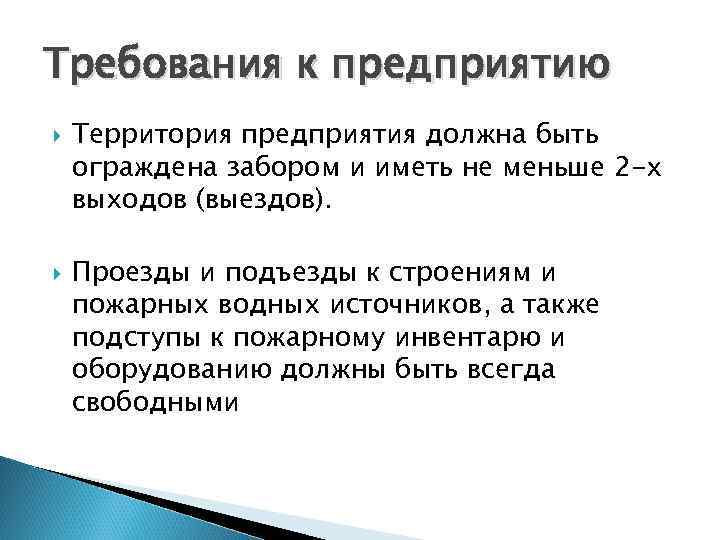 Требования к предприятию

Территория предприятия должна быть ограждена забором и иметь не меньше 2-х выходов (выездов).

Проезды и подъезды к строениям и пожарных водных источников, а также подступы к пожарному инвентарю и оборудованию должны быть всегда свободными